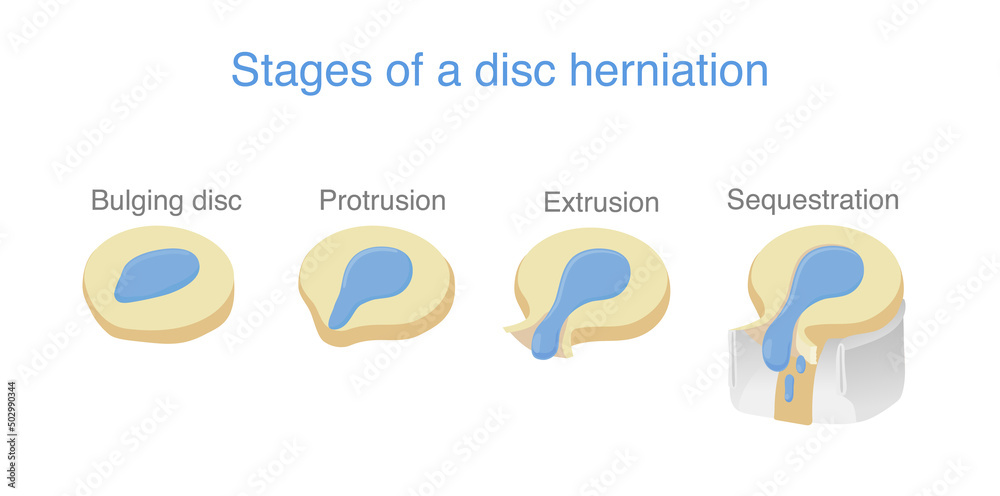 Stages of a disc herniation

Bulging disc

Protrusion

Extrusion

Sequestration

502990344